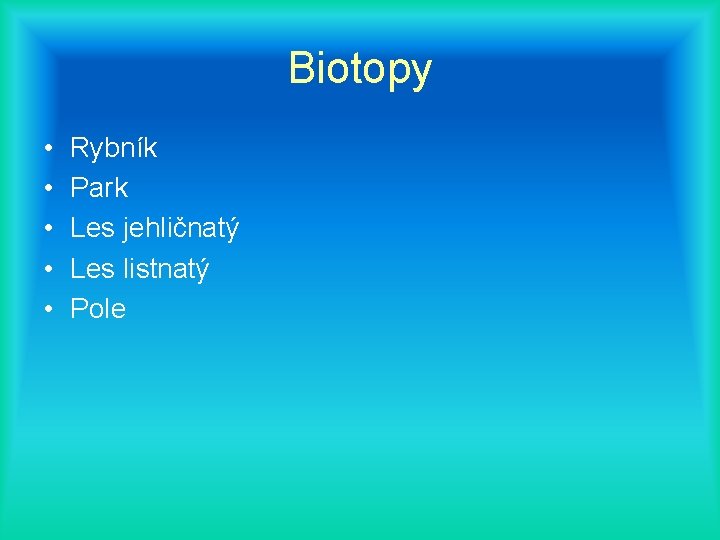 Biotopy

• Rybník
• Park
• Les jehličnatý
• Les listnatý
• Pole